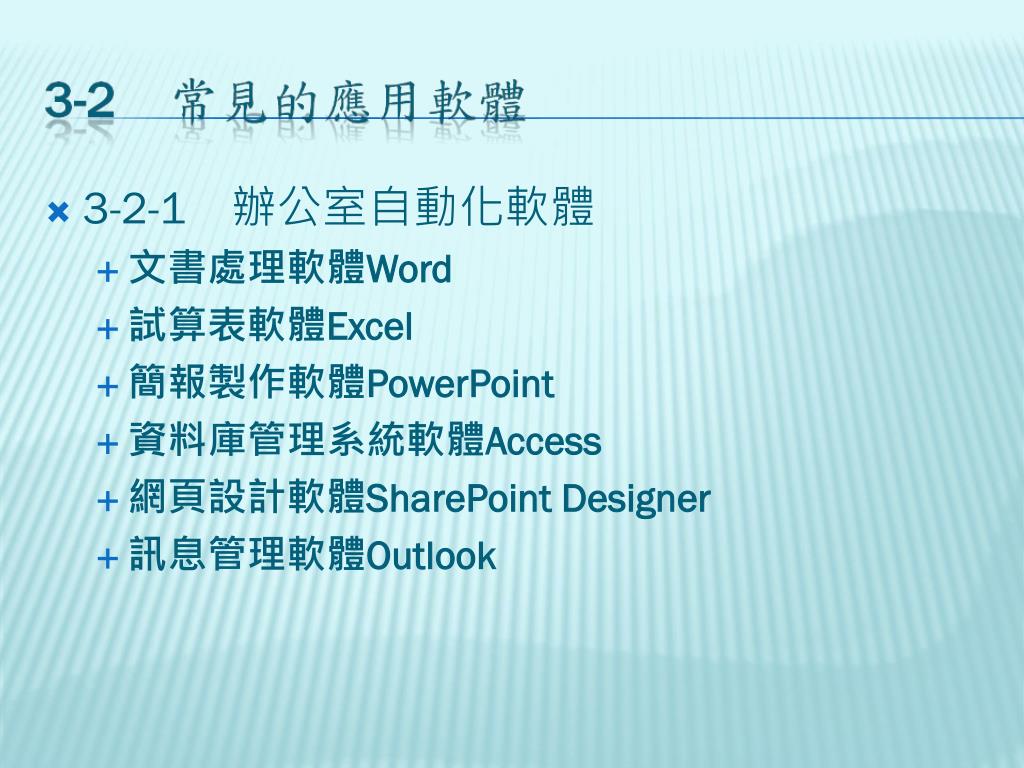 3-2　常見的應用軟體

3-2-1　辦公室自動化軟體
文書處理軟體Word
試算表軟體Excel
簡報製作軟體PowerPoint
資料庫管理系統軟體Access
網頁設計軟體SharePoint Designer
訊息管理軟體Outlook